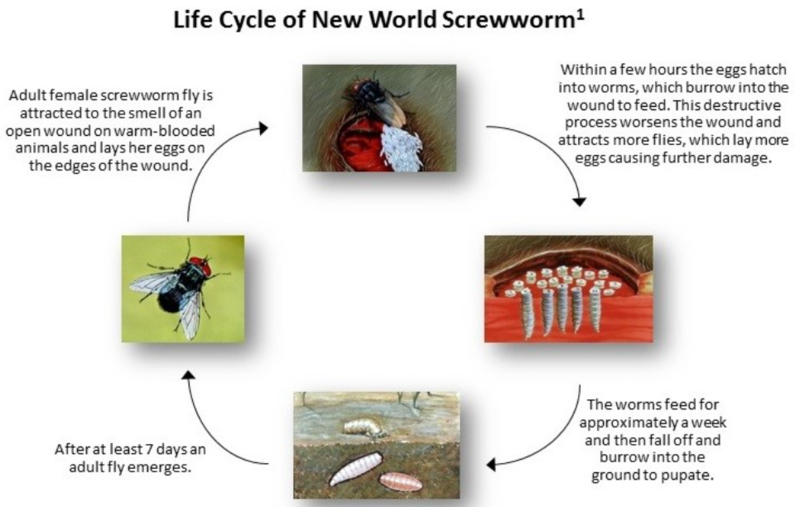 Life Cycle of New World Screwworm$^1$

Adult female screwworm fly is attracted to the smell of an open wound on warm-blooded animals and lays her eggs on the edges of the wound.

Within a few hours the eggs hatch into worms, which burrow into the wound to feed. This destructive process worsens the wound and attracts more flies, which lay more eggs causing further damage.

The worms feed for approximately a week and then fall off and burrow into the ground to pupate.

After at least 7 days an adult fly emerges.